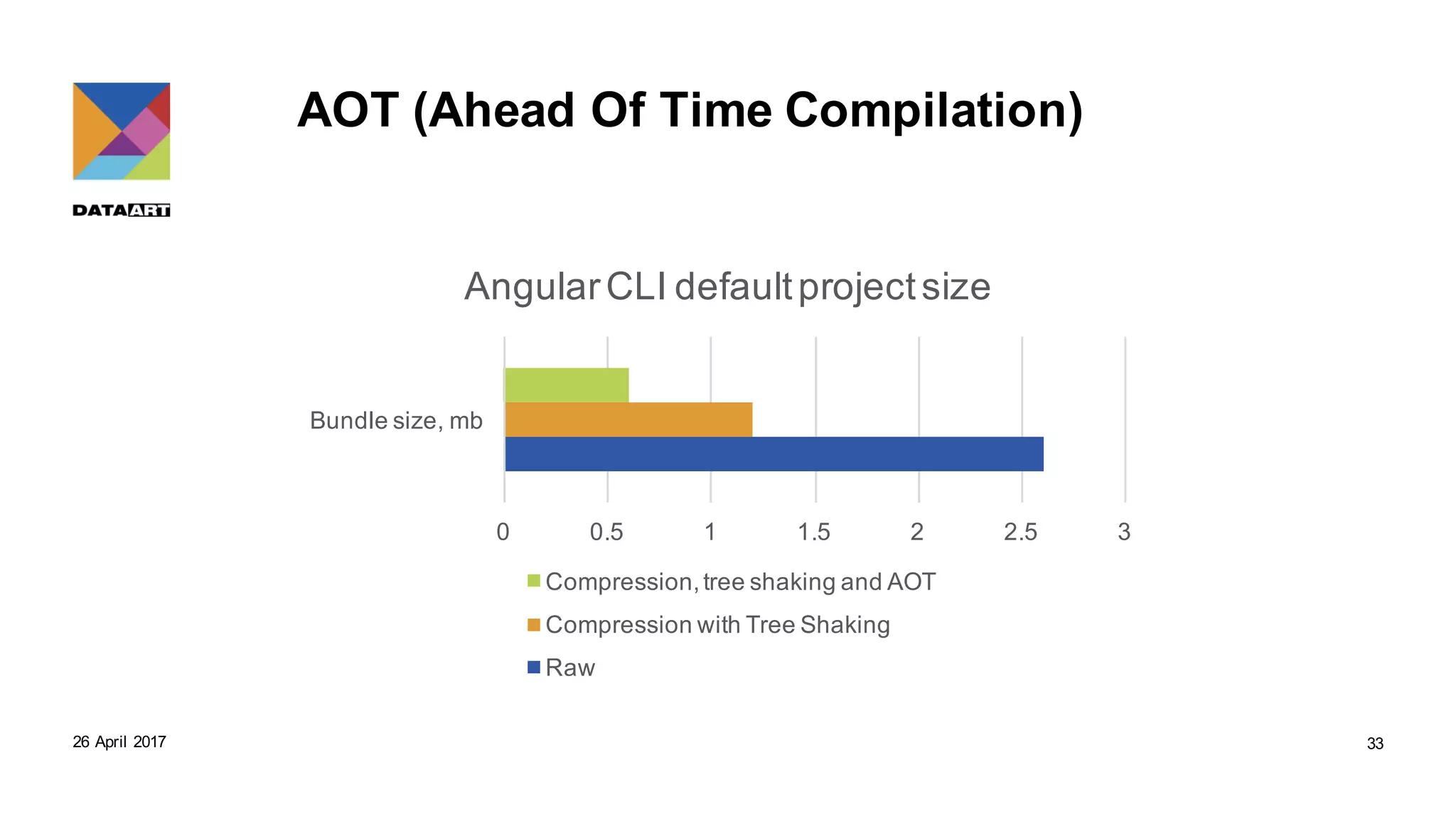 DATAART

AOT (Ahead Of Time Compilation)

Angular CLI default project size

Bundle size, mb

0
0.5
1
1.5
2
2.5
3

Compression, tree shaking and AOT
Compression with Tree Shaking
Raw

26 April 2017

33